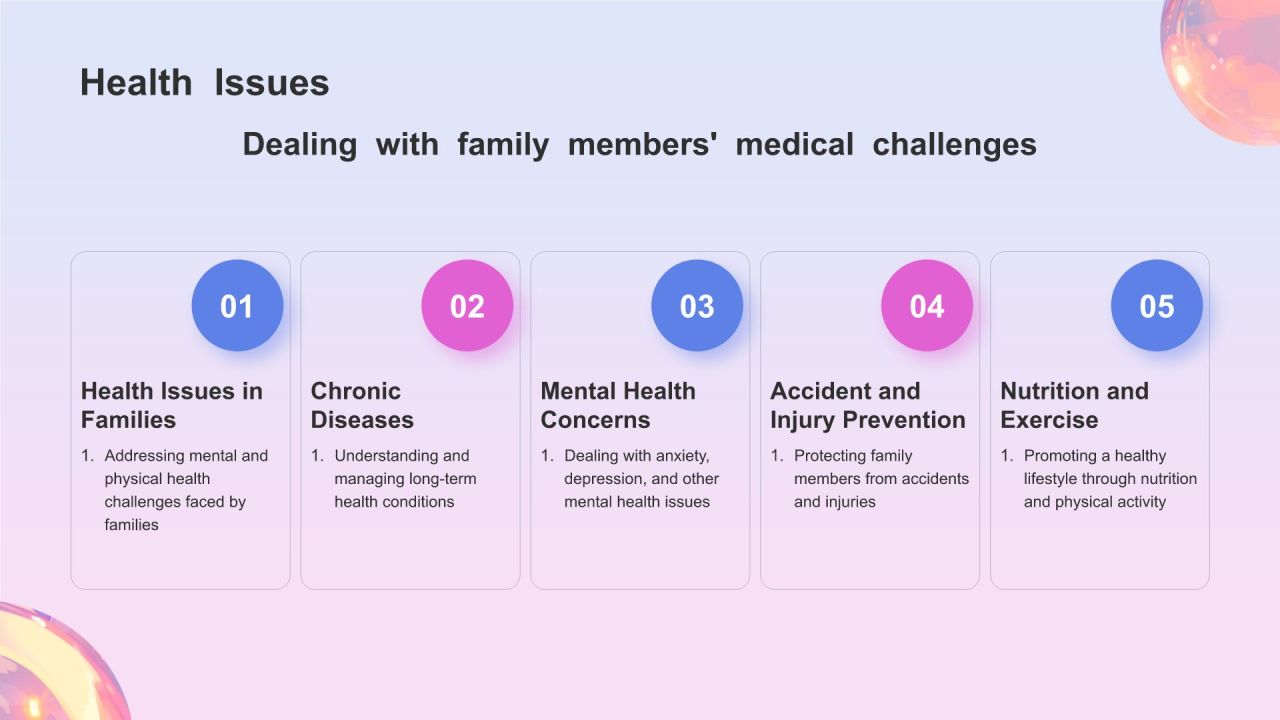 Health Issues

Dealing with family members' medical challenges

01

Health Issues in Families

1. Addressing mental and physical health challenges faced by families

02

Chronic Diseases

1. Understanding and managing long-term health conditions

03

Mental Health Concerns

1. Dealing with anxiety, depression, and other mental health issues

04

Accident and Injury Prevention

1. Protecting family members from accidents and injuries

05

Nutrition and Exercise

1. Promoting a healthy lifestyle through nutrition and physical activity